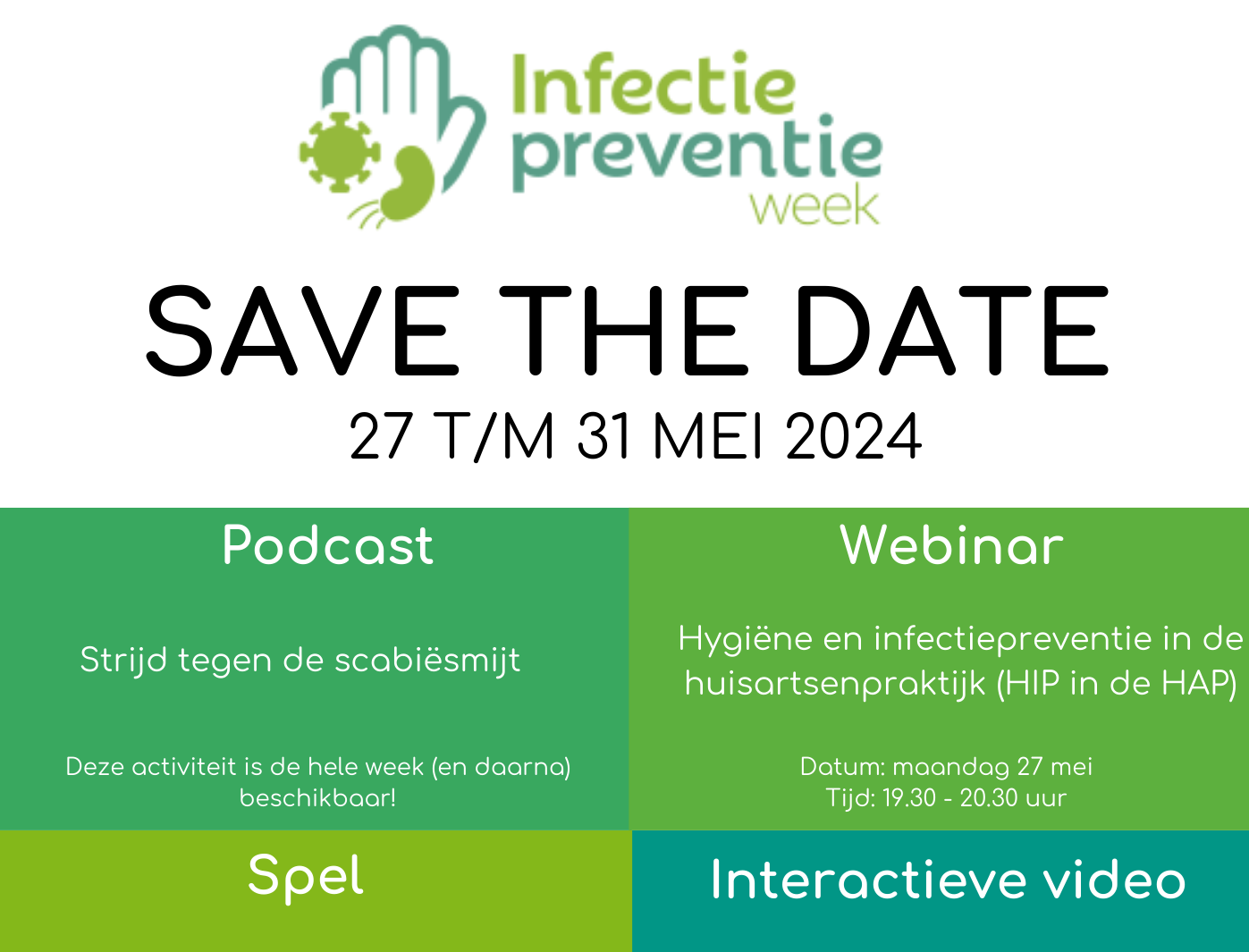 Infectie preventie week

SAVE THE DATE

27 T/M 31 MEI 2024

Podcast

Strijd tegen de scabiësmijt

Deze activiteit is de hele week (en daarna) beschikbaar!

Webinar

Hygiëne en infectiepreventie in de huisartsenpraktijk (HIP in de HAP)

Datum: maandag 27 mei
Tijd: 19.30 - 20.30 uur

Spel

Interactieve video